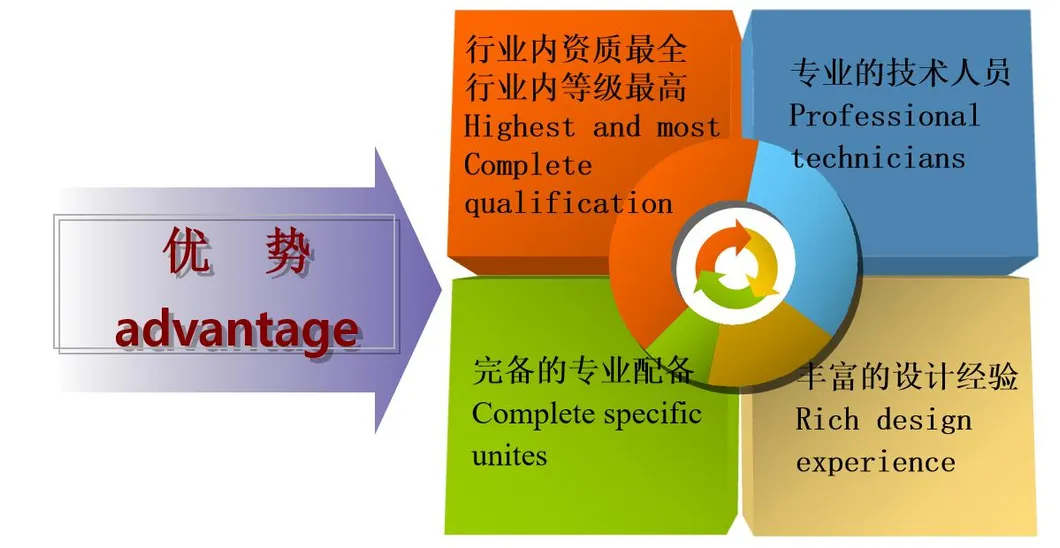 优 势
advantage

行业内资质最全
行业内等级最高
Highest and most Complete qualification

专业的技术人员
Professional technicians

完备的专业配备
Complete specific unites

丰富的设计经验
Rich design experience